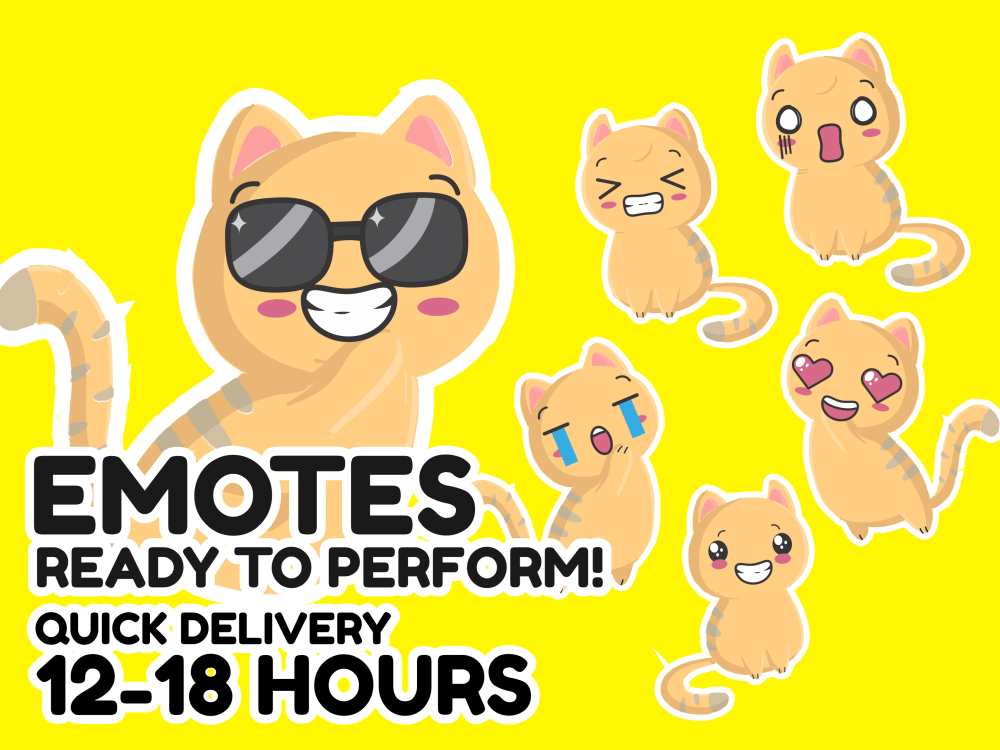 EMOTES
READY TO PERFORM!
QUICK DELIVERY
12-18 HOURS